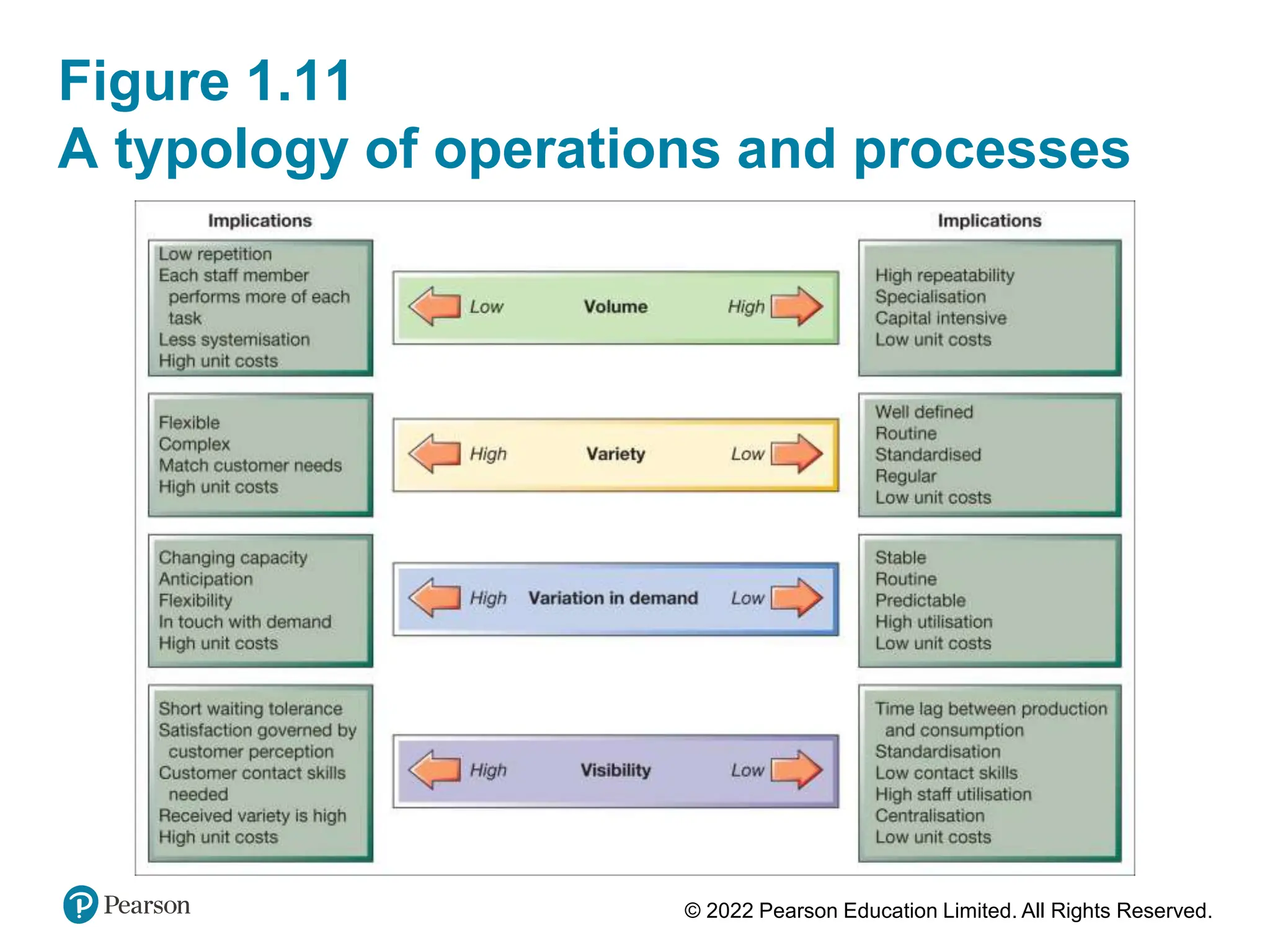 Figure 1.11
A typology of operations and processes

Implications

Low repetition
Each staff member performs more of each task
Less systemisation
High unit costs

Low Volume High

Implications

High repeatability
Specialisation
Capital intensive
Low unit costs

Flexible
Complex
Match customer needs
High unit costs

High Variety Low

Well defined
Routine
Standardised
Regular
Low unit costs

Changing capacity
Anticipation
Flexibility
In touch with demand
High unit costs

High Variation in demand Low

Stable
Routine
Predictable
High utilisation
Low unit costs

Short waiting tolerance
Satisfaction governed by customer perception
Customer contact skills needed
Received variety is high
High unit costs

High Visibility Low

Time lag between production and consumption
Standardisation
Low contact skills
High staff utilisation
Centralisation
Low unit costs

Pearson

© 2022 Pearson Education Limited. All Rights Reserved.